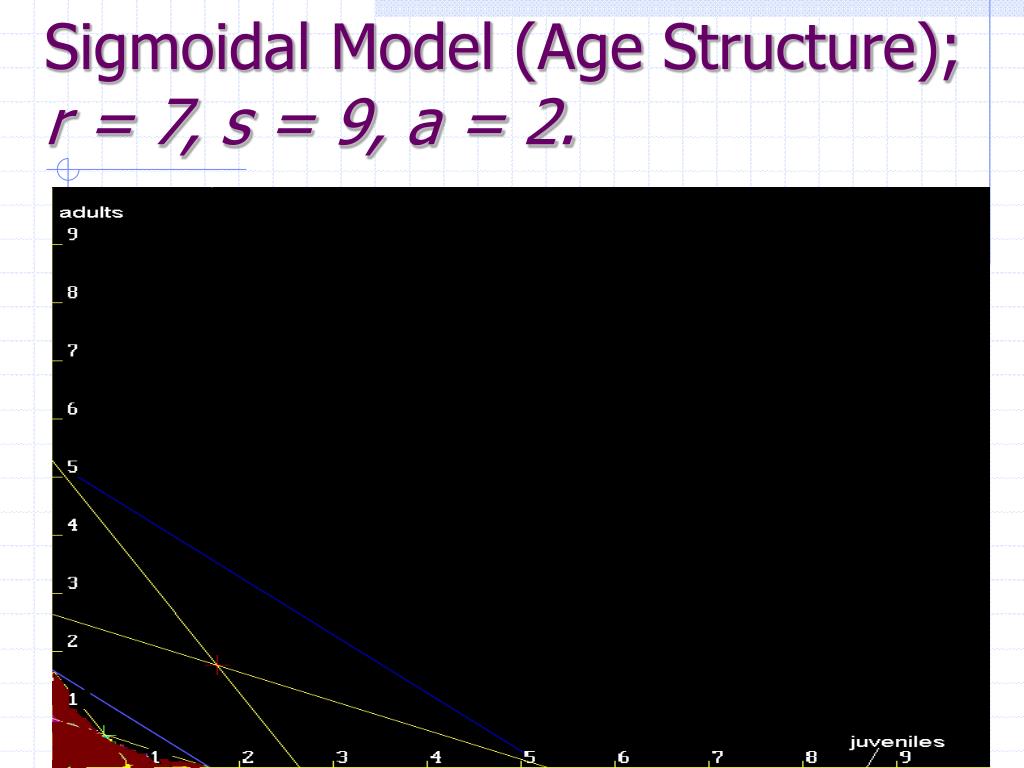 Sigmoidal Model (Age Structure); $r = 7, s = 9, a = 2.$

adults
9
8
7
6
5
4
3
2
1
juveniles
1
2
3
4
5
6
7
8
9